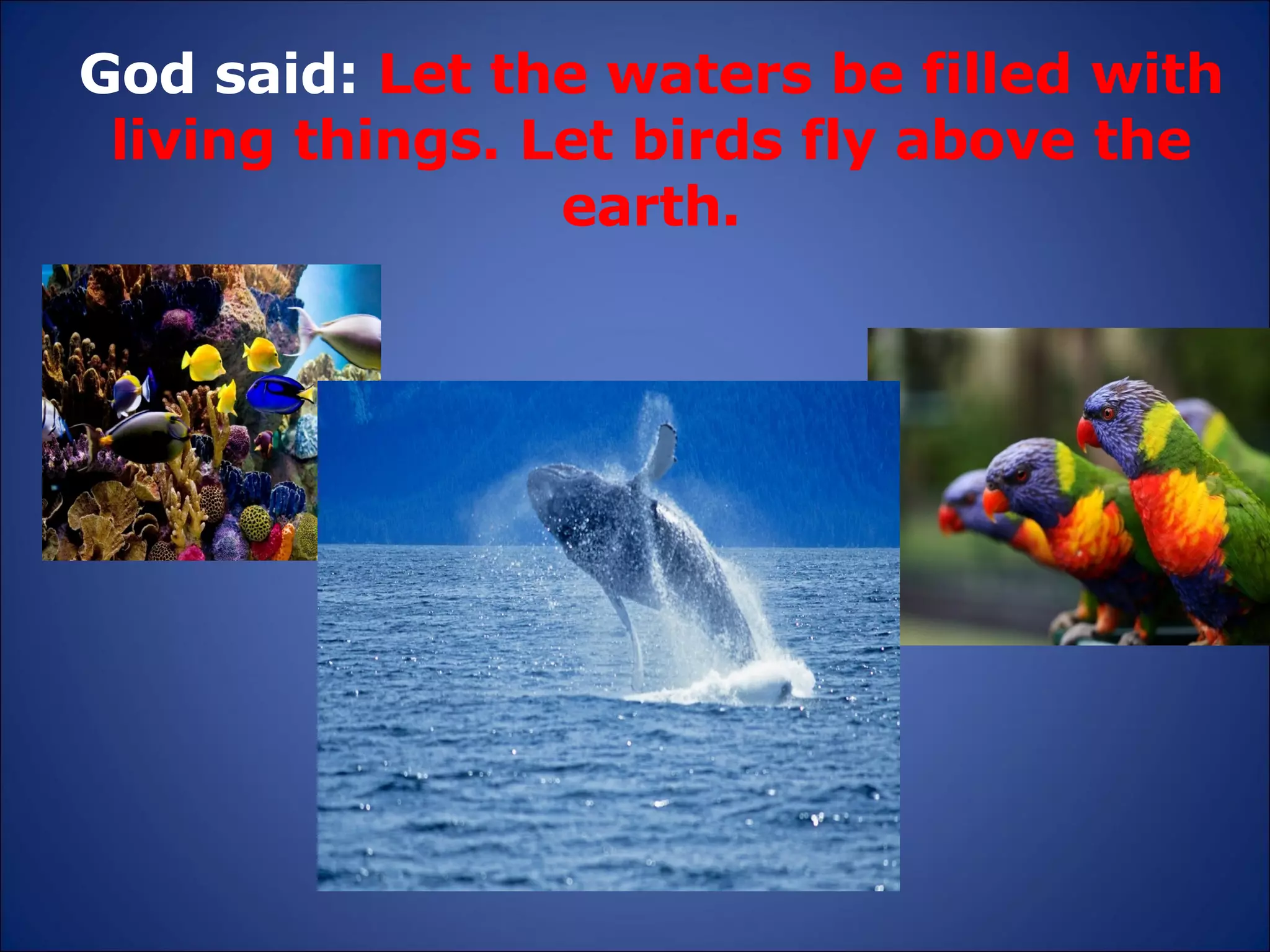 God said: Let the waters be filled with living things. Let birds fly above the earth.